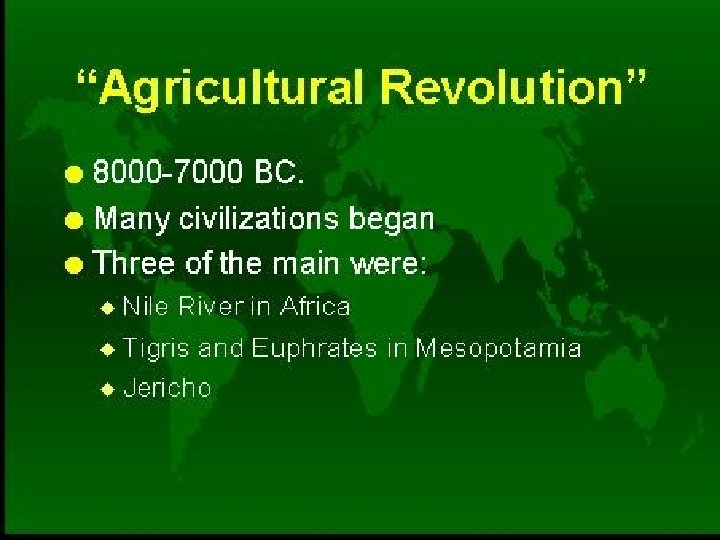 “Agricultural Revolution”

- 8000-7000 BC.
- Many civilizations began
- Three of the main were:
  - Nile River in Africa
  - Tigris and Euphrates in Mesopotamia
  - Jericho